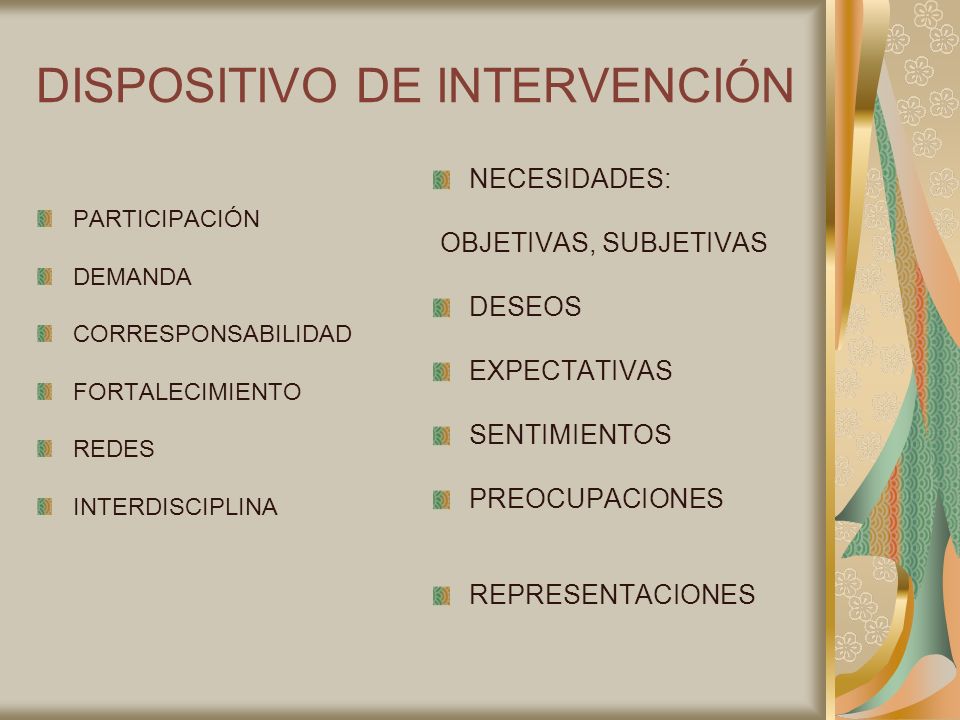 DISPOSITIVO DE INTERVENCIÓN

PARTICIPACIÓN

DEMANDA

CORRESPONSABILIDAD

FORTALECIMIENTO

REDES

INTERDISCIPLINA

NECESIDADES:

OBJETIVAS, SUBJETIVAS

DESEOS

EXPECTATIVAS

SENTIMIENTOS

PREOCUPACIONES

REPRESENTACIONES